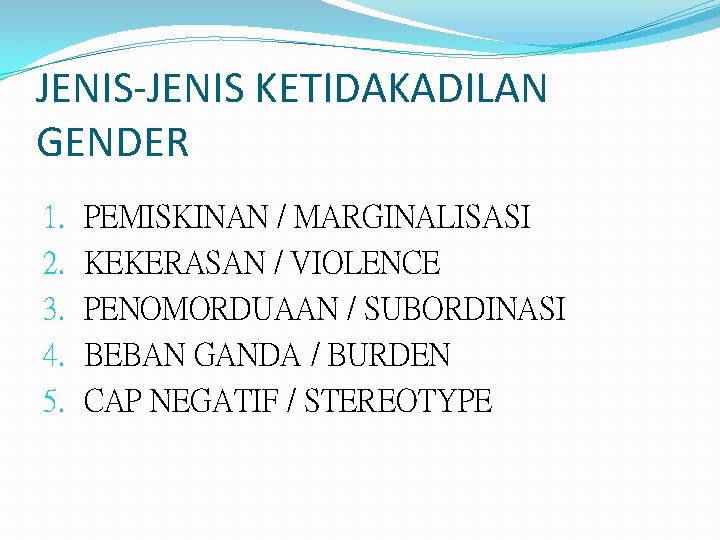 JENIS-JENIS KETIDAKADILAN GENDER

1. PEMISKINAN / MARGINALISASI
2. KEKERASAN / VIOLENCE
3. PENOMORDUAAN / SUBORDINASI
4. BEBAN GANDA / BURDEN
5. CAP NEGATIF / STEREOTYPE